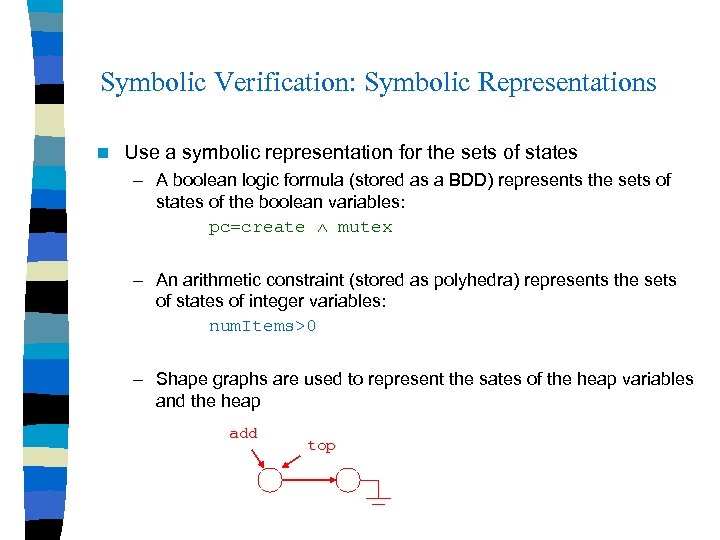 Symbolic Verification: Symbolic Representations

Use a symbolic representation for the sets of states

– A boolean logic formula (stored as a BDD) represents the sets of states of the boolean variables:

pc=create $\wedge$ mutex

– An arithmetic constraint (stored as polyhedra) represents the sets of states of integer variables:

numItems>0

– Shape graphs are used to represent the sates of the heap variables and the heap

add

top